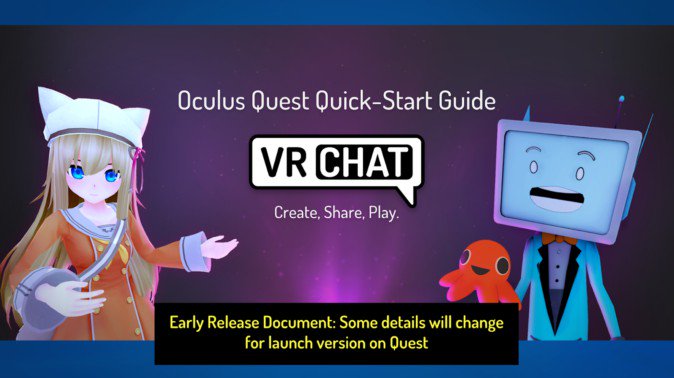 Oculus Quest Quick-Start Guide

VR CHAT

Create, Share, Play.

Early Release Document: Some details will change for launch version on Quest